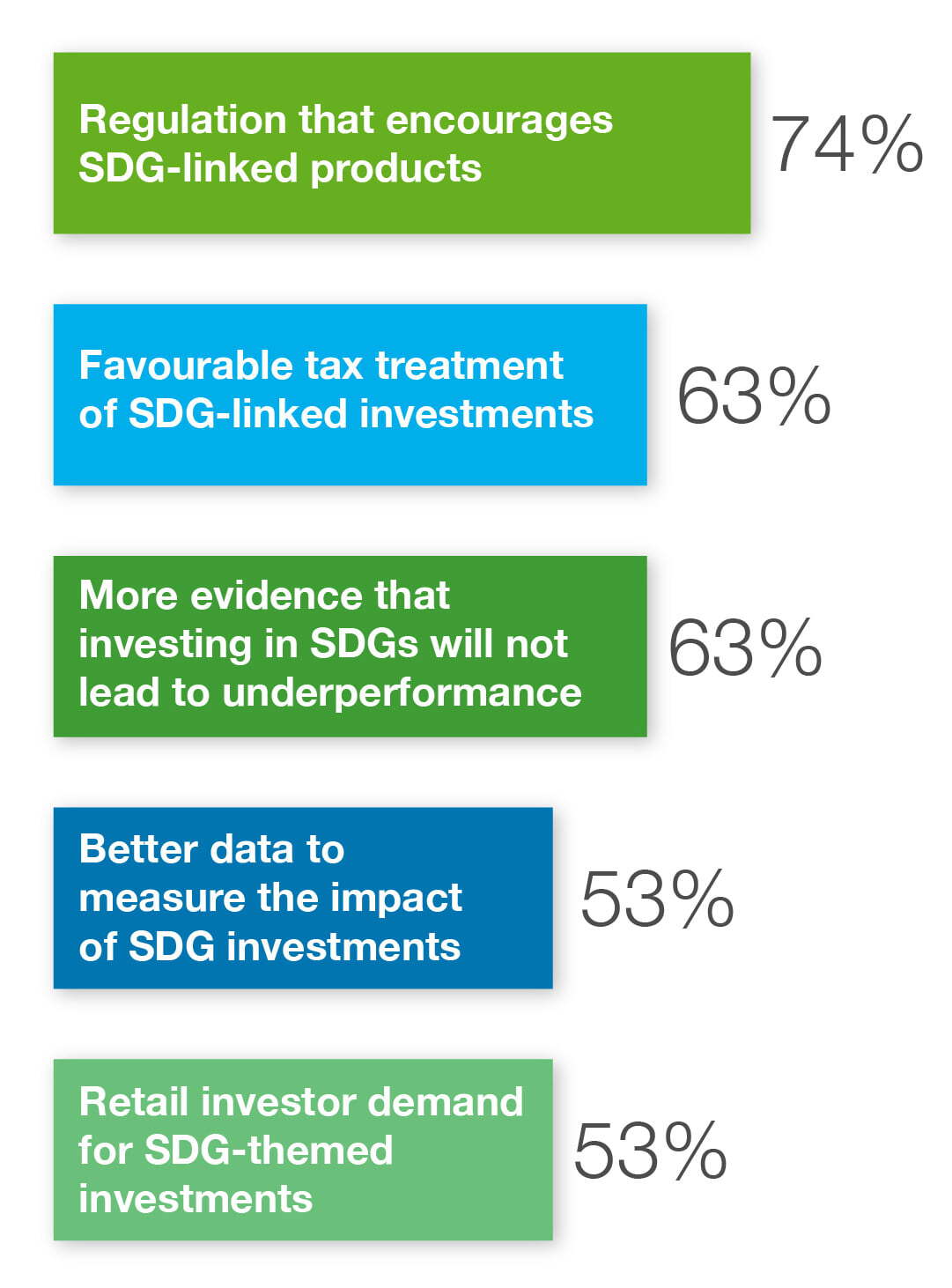 Regulation that encourages SDG-linked products

74%

Favourable tax treatment of SDG-linked investments

63%

More evidence that investing in SDGs will not lead to underperformance

63%

Better data to measure the impact of SDG investments

53%

Retail investor demand for SDG-themed investments

53%